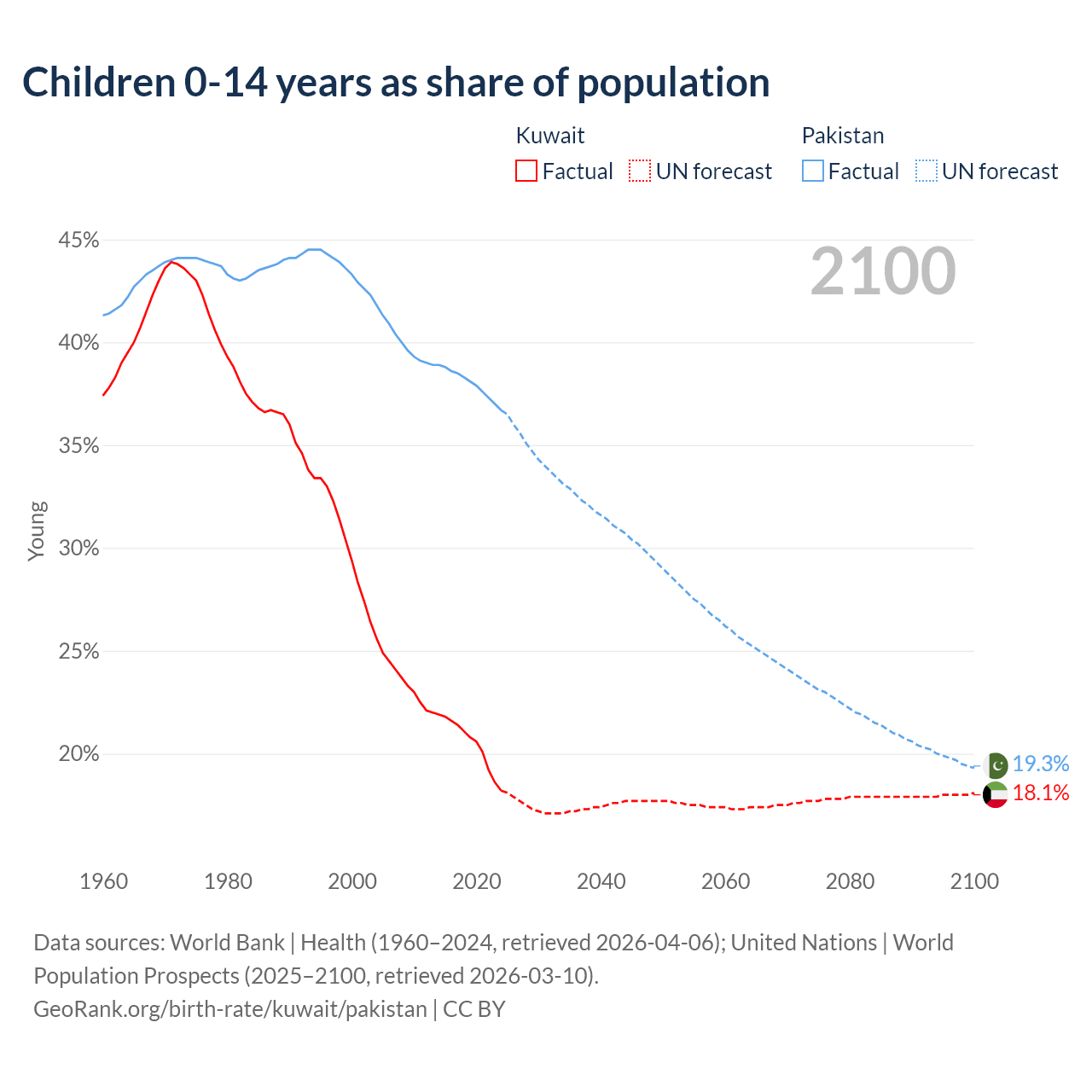 Children 0-14 years as share of population

Kuwait
Factual
UN forecast

Pakistan
Factual
UN forecast

2100

Young

45%
40%
35%
30%
25%
20%

19.3%
18.1%

1960
1980
2000
2020
2040
2060
2080
2100

Data sources: World Bank | Health (1960–2024, retrieved 2026-04-06); United Nations | World Population Prospects (2025–2100, retrieved 2026-03-10).
GeoRank.org/birth-rate/kuwait/pakistan | CC BY